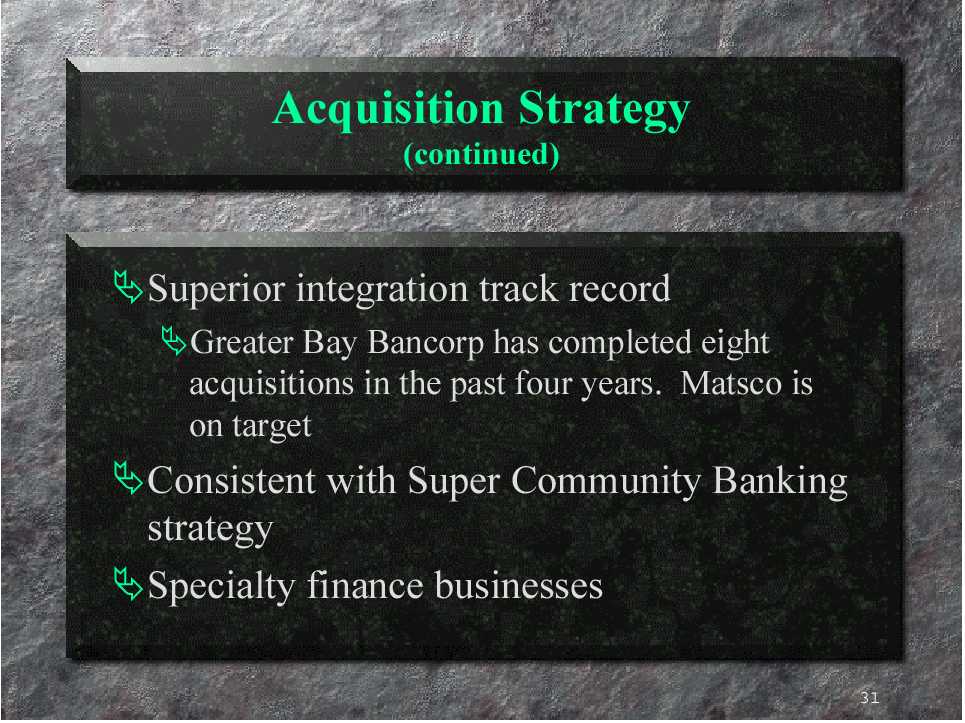 Acquisition Strategy
(continued)

Superior integration track record

Greater Bay Bancorp has completed eight acquisitions in the past four years. Matsco is on target

Consistent with Super Community Banking strategy

Specialty finance businesses

31